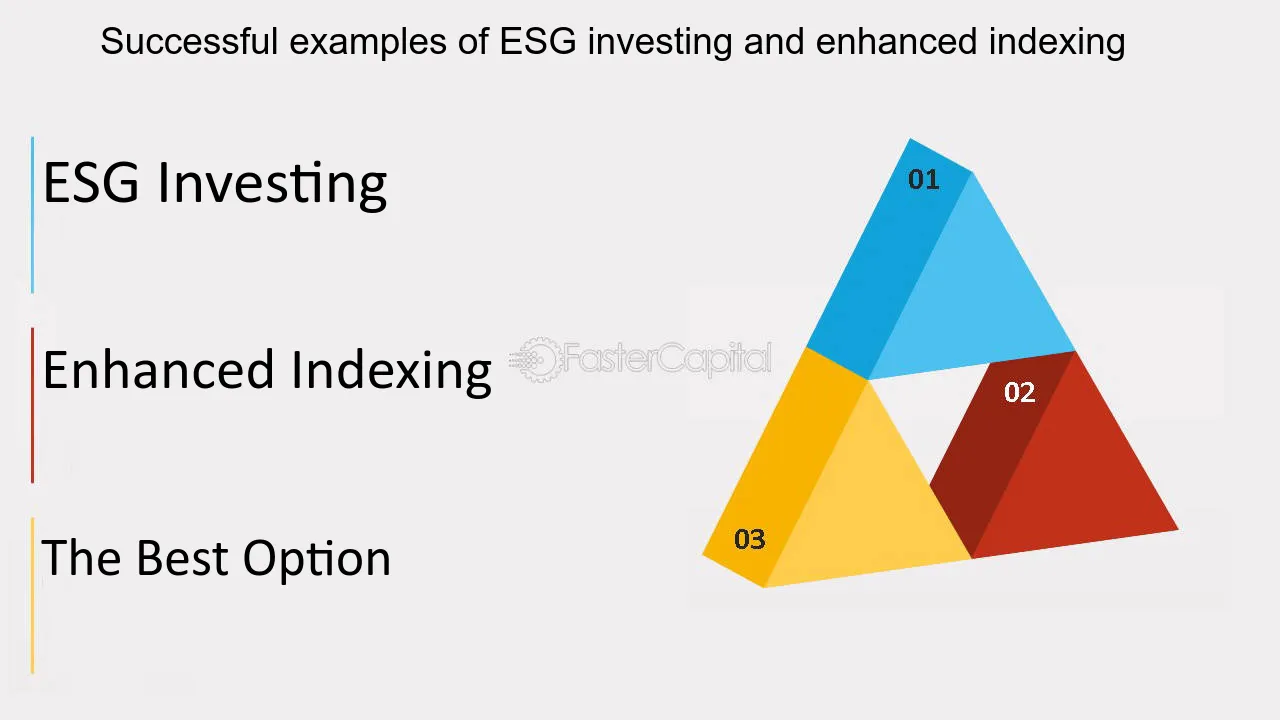 Successful examples of ESG investing and enhanced indexing

ESG Investing

Enhanced Indexing

The Best Option

01

02

03

FasterCapital